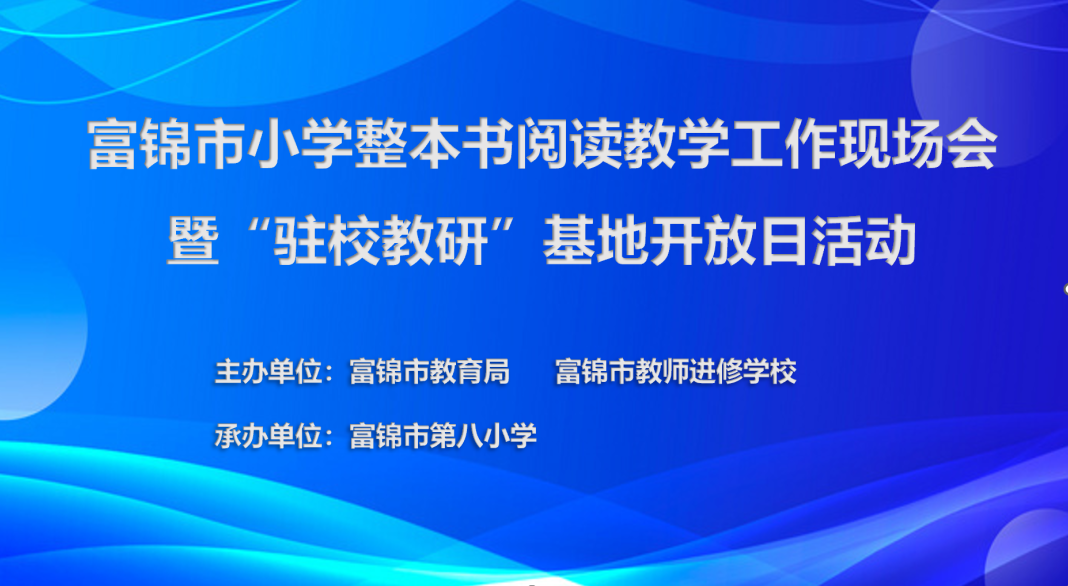 富锦市小学整本书阅读教学工作现场会
暨“驻校教研”基地开放日活动

主办单位：富锦市教育局　　富锦市教师进修学校

承办单位：富锦市第八小学